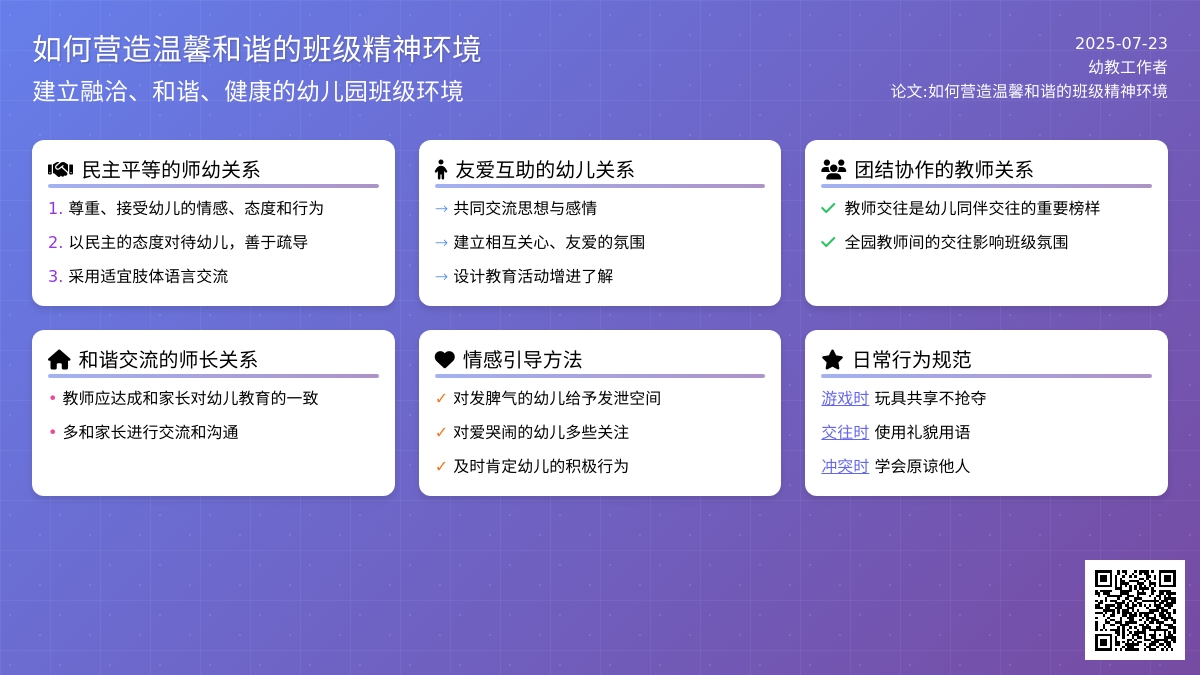 如何营造温馨和谐的班级精神环境
建立融洽、和谐、健康的幼儿园班级环境

2025-07-23
幼教工作者
论文:如何营造温馨和谐的班级精神环境

民主平等的师幼关系
1. 尊重、接受幼儿的情感、态度和行为
2. 以民主的态度对待幼儿，善于疏导
3. 采用适宜肢体语言交流

友爱互助的幼儿关系
→ 共同交流思想与感情
→ 建立相互关心、友爱的氛围
→ 设计教育活动增进了解

团结协作的教师关系
✓ 教师交往是幼儿同伴交往的重要榜样
✓ 全园教师间的交往影响班级氛围

和谐交流的师长关系
• 教师应达成和家长对幼儿教育的一致
• 多和家长进行交流和沟通

情感引导方法
✓ 对发脾气的幼儿给予发泄空间
✓ 对爱哭闹的幼儿多些关注
✓ 及时肯定幼儿的积极行为

日常行为规范
游戏时 玩具共享不抢夺
交往时 使用礼貌用语
冲突时 学会原谅他人